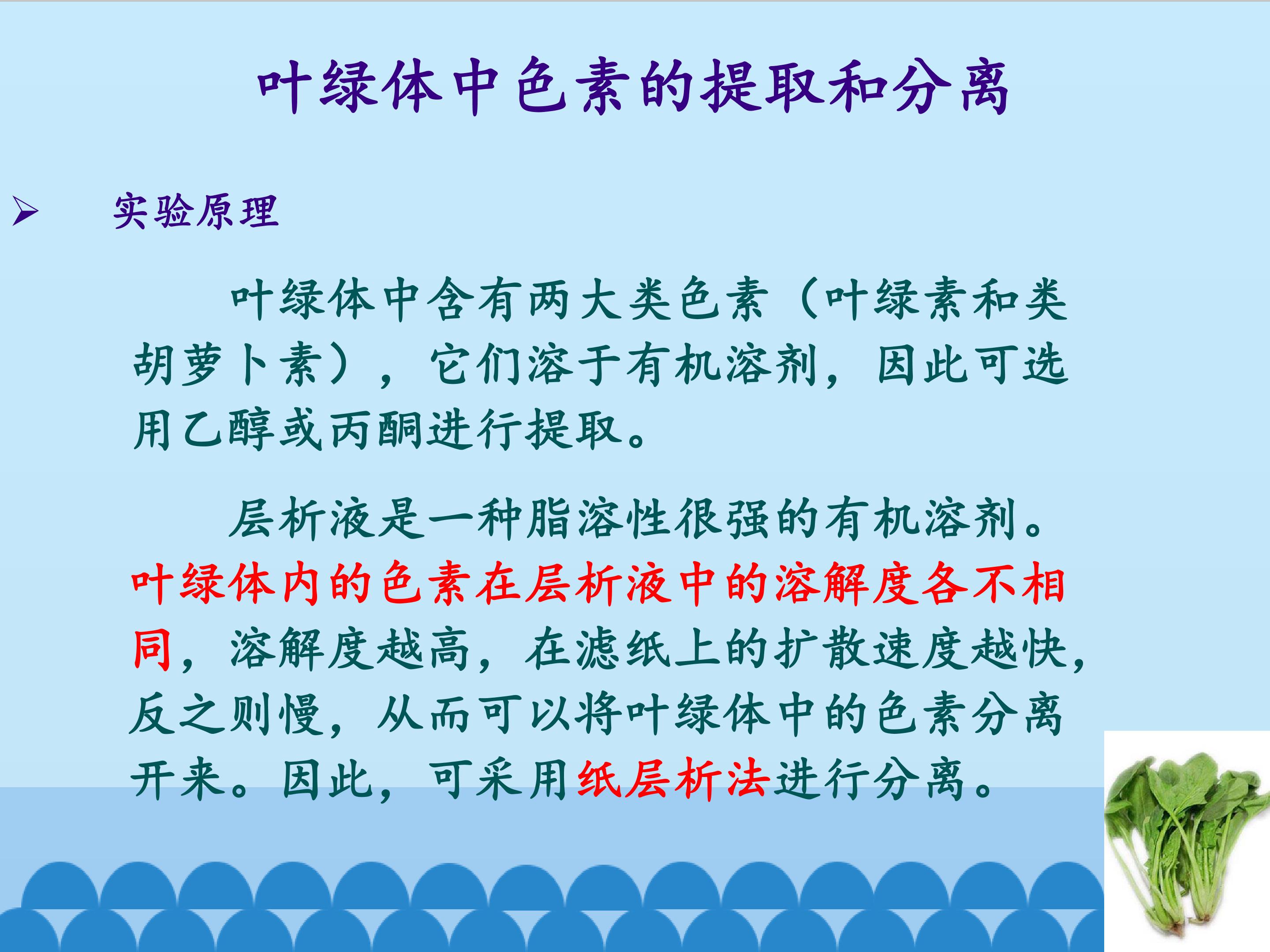 叶绿体中色素的提取和分离

➢ 实验原理

叶绿体中含有两大类色素（叶绿素和类胡萝卜素），它们溶于有机溶剂，因此可选用乙醇或丙酮进行提取。

层析液是一种脂溶性很强的有机溶剂。叶绿体内的色素在层析液中的溶解度各不相同，溶解度越高，在滤纸上的扩散速度越快，反之则慢，从而可以将叶绿体中的色素分离开来。因此，可采用纸层析法进行分离。